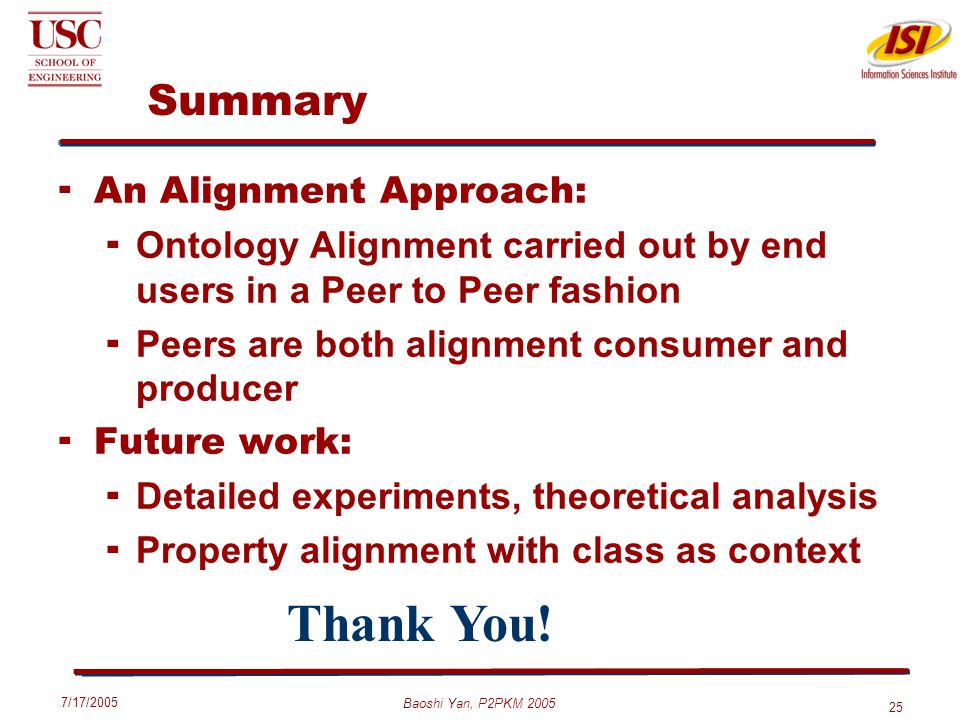 USC
SCHOOL OF ENGINEERING

ISI
Information Sciences Institute

Summary

- An Alignment Approach:
  - Ontology Alignment carried out by end users in a Peer to Peer fashion
  - Peers are both alignment consumer and producer
- Future work:
  - Detailed experiments, theoretical analysis
  - Property alignment with class as context

Thank You!

7/17/2005

Baoshi Yan, P2PKM 2005

25